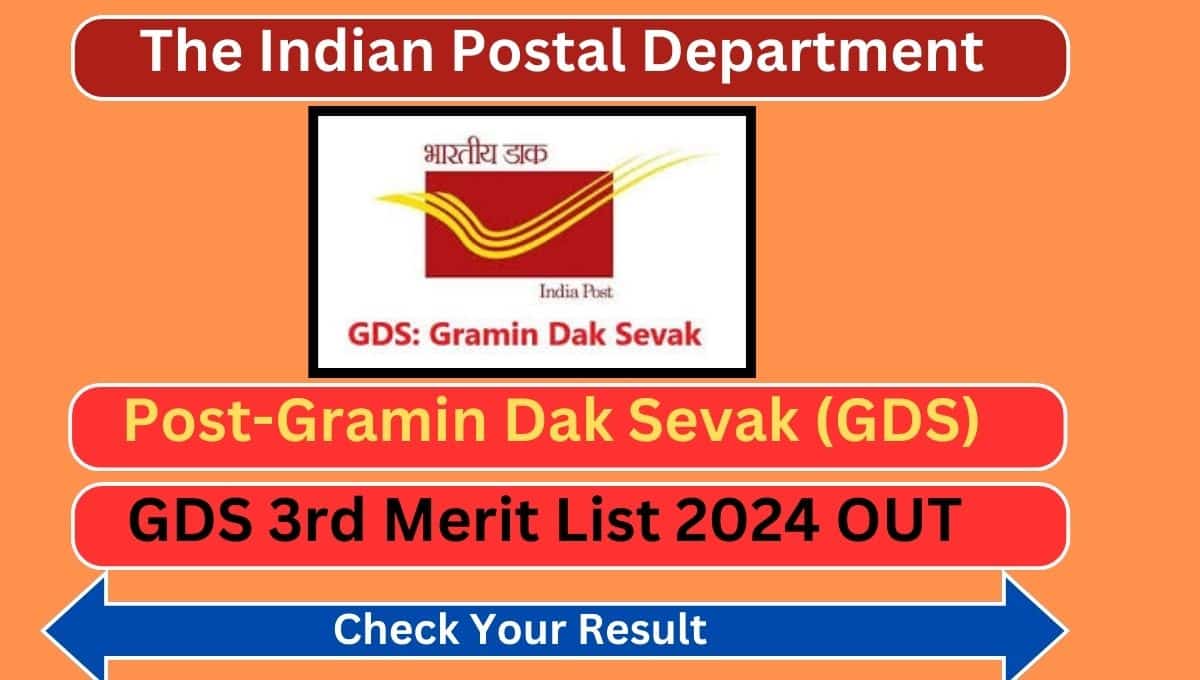 The Indian Postal Department

भारतीय डाक

India Post

GDS: Gramin Dak Sevak

Post-Gramin Dak Sevak (GDS)

GDS 3rd Merit List 2024 OUT

Check Your Result